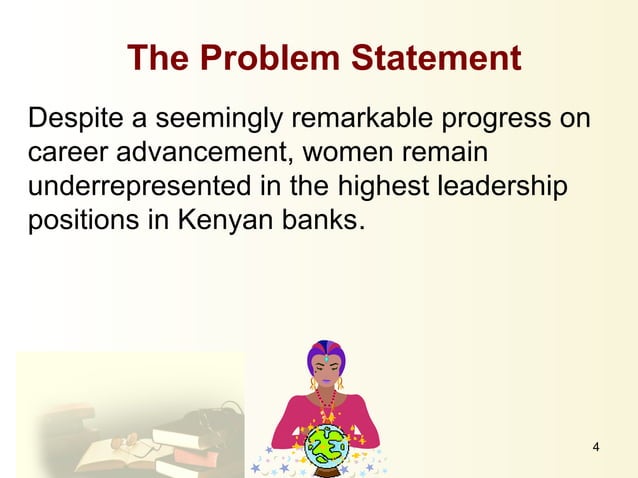 The Problem Statement

Despite a seemingly remarkable progress on career advancement, women remain underrepresented in the highest leadership positions in Kenyan banks.

4